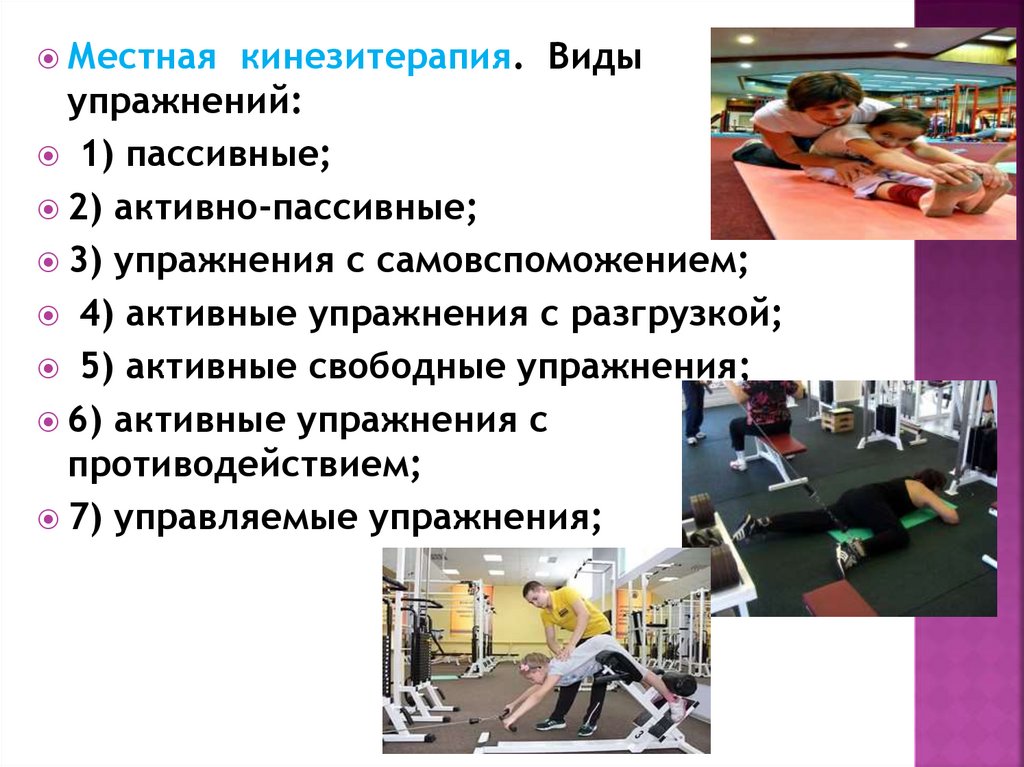 Местная кинезитерапия. Виды упражнений:

1) пассивные;

2) активно-пассивные;

3) упражнения с самовспоможением;

4) активные упражнения с разгрузкой;

5) активные свободные упражнения;

6) активные упражнения с противодействием;

7) управляемые упражнения;